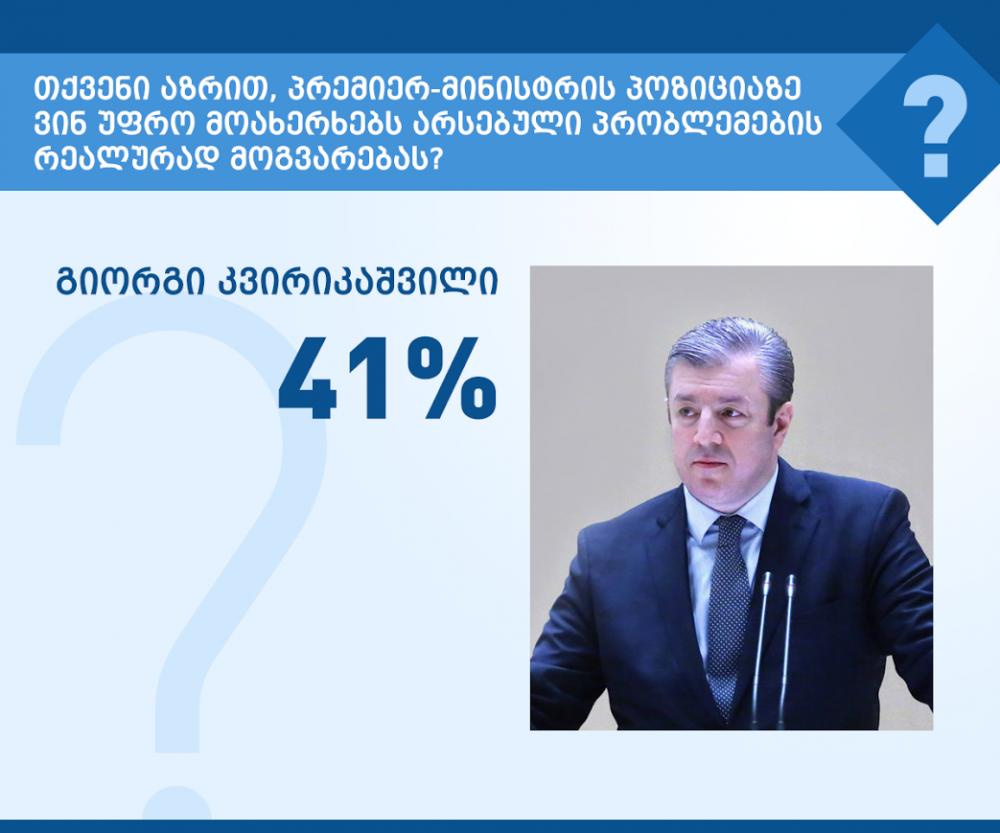 ᲗᲥᲕᲔᲜᲘ ᲐᲖᲠᲘᲗ, ᲞᲠᲔᲛᲘᲔᲠ-ᲛᲘᲜᲘᲡᲢᲠᲘᲡ ᲞᲝᲖᲘᲪᲘᲐᲖᲔ ᲕᲘᲜ ᲣᲤᲠᲝ ᲛᲝᲐᲮᲔᲠᲮᲔᲑᲡ ᲐᲠᲡᲔᲑᲣᲚᲘ ᲞᲠᲝᲑᲚᲔᲛᲔᲑᲘᲡ ᲠᲔᲐᲚᲣᲠᲐᲓ ᲛᲝᲒᲕᲐᲠᲔᲑᲐᲡ?

?

ᲒᲘᲝᲠᲒᲘ ᲙᲕᲘᲠᲘᲙᲐᲨᲕᲘᲚᲘ

41%